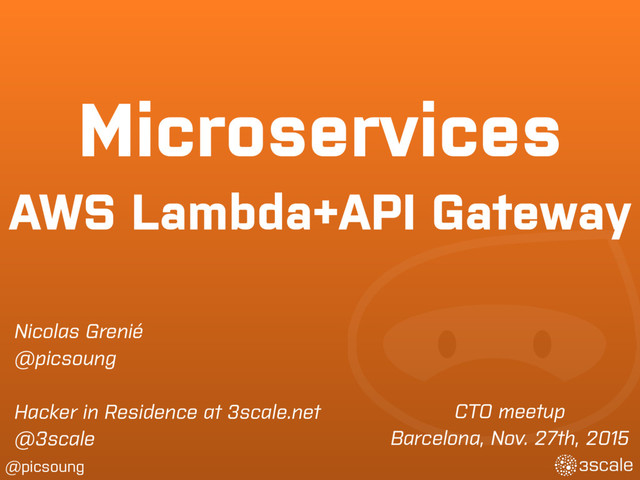 Microservices

AWS Lambda+API Gateway

Nicolas Grenié
@picsoung

Hacker in Residence at 3scale.net
@3scale

CTO meetup
Barcelona, Nov. 27th, 2015

@picsoung

3scale